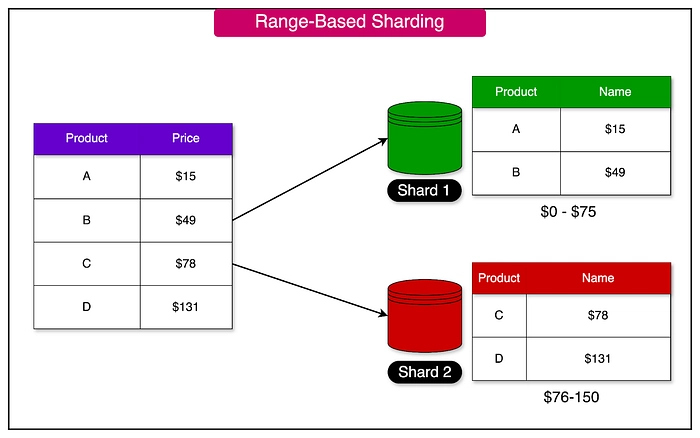 Range-Based Sharding

| Product | Price |
|---|---|
| A | \$15 |
| B | \$49 |
| C | \$78 |
| D | \$131 |

Shard 1

| Product | Name |
|---|---|
| A | \$15 |
| B | \$49 |

\$0 - \$75

Shard 2

| Product | Name |
|---|---|
| C | \$78 |
| D | \$131 |

\$76-150